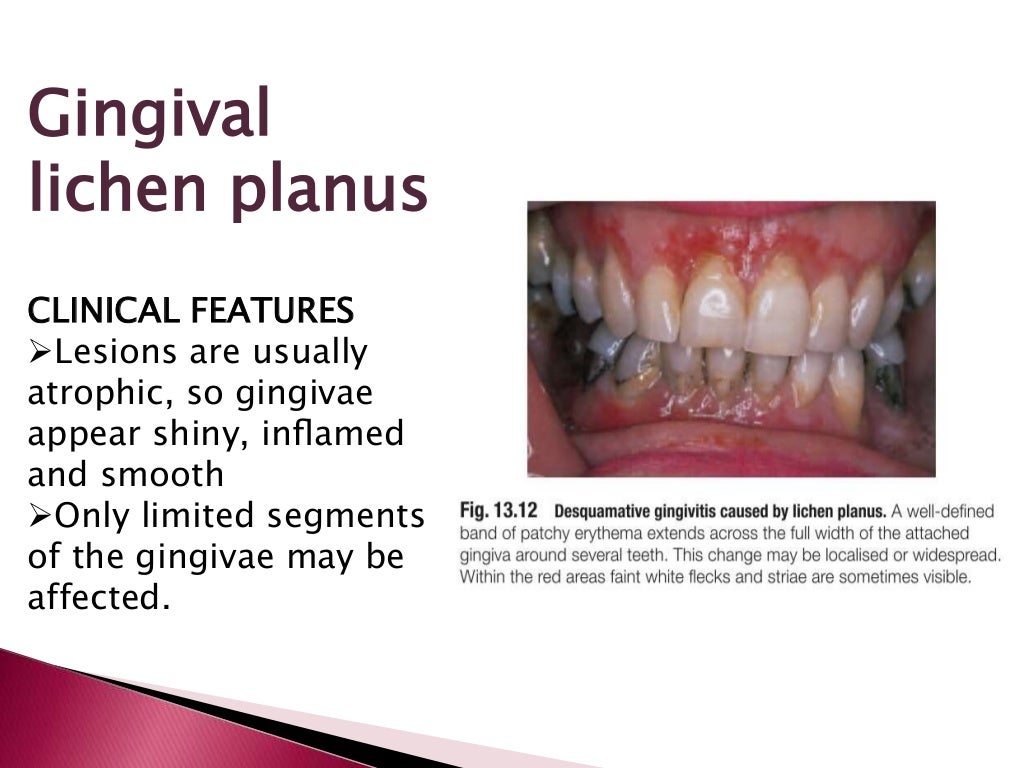 Gingival lichen planus

CLINICAL FEATURES
➢Lesions are usually atrophic, so gingivae appear shiny, inflamed and smooth
➢Only limited segments of the gingivae may be affected.

Fig. 13.12 Desquamative gingivitis caused by lichen planus. A well-defined band of patchy erythema extends across the full width of the attached gingiva around several teeth. This change may be localised or widespread. Within the red areas faint white flecks and striae are sometimes visible.